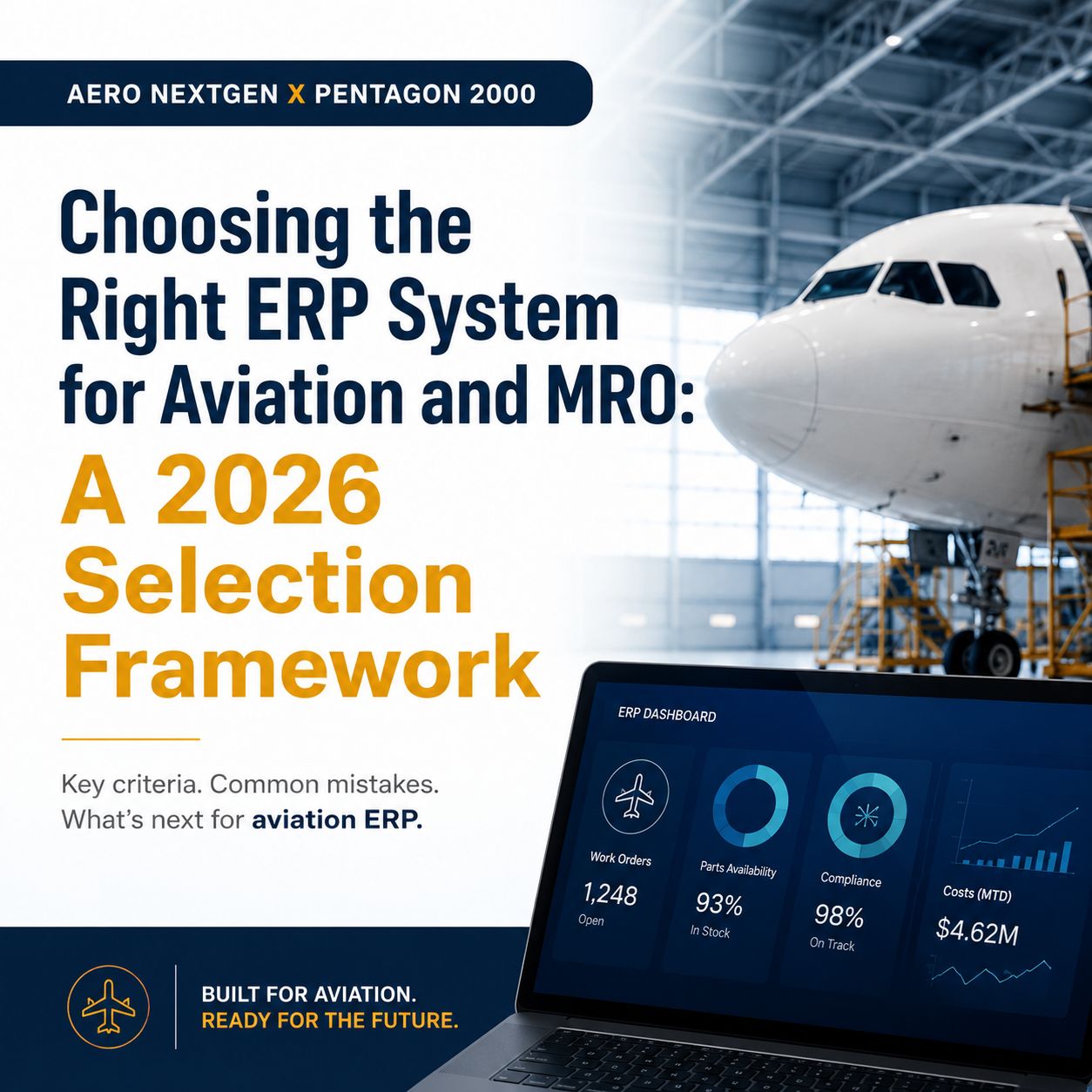 AERO NEXTGEN X PENTAGON 2000

Choosing the Right ERP System for Aviation and MRO: A 2026 Selection Framework

Key criteria. Common mistakes. What's next for aviation ERP.

ERP DASHBOARD

Work Orders
1,248
Open

Parts Availability
93%
In Stock

Compliance
98%
On Track

Costs (MTD)
$4.62M

BUILT FOR AVIATION.
READY FOR THE FUTURE.